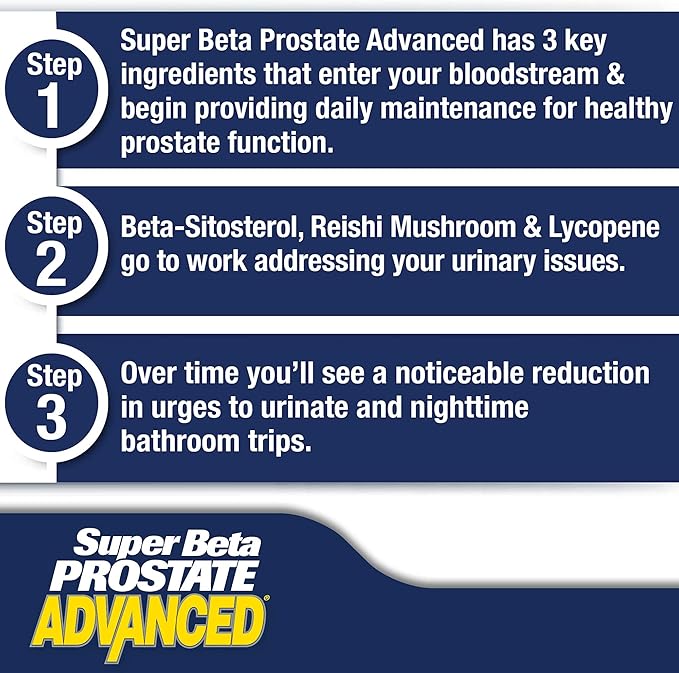 Step 1

Super Beta Prostate Advanced has 3 key ingredients that enter your bloodstream & begin providing daily maintenance for healthy prostate function.

Step 2

Beta-Sitosterol, Reishi Mushroom & Lycopene go to work addressing your urinary issues.

Step 3

Over time you'll see a noticeable reduction in urges to urinate and nighttime bathroom trips.

Super Beta PROSTATE ADVANCED®